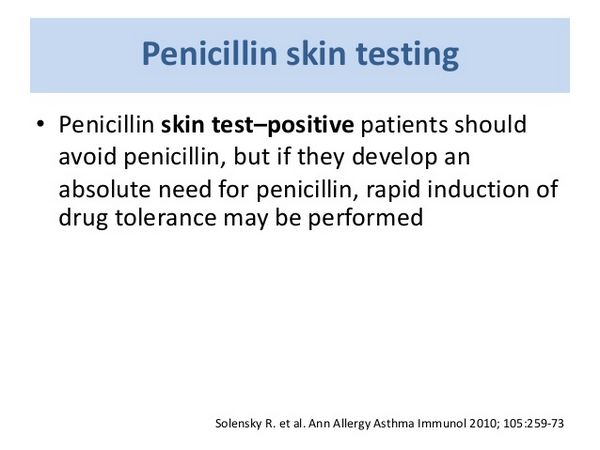 Penicillin skin testing

• Penicillin skin test–positive patients should avoid penicillin, but if they develop an absolute need for penicillin, rapid induction of drug tolerance may be performed

Solensky R. et al. Ann Allergy Asthma Immunol 2010; 105:259-73